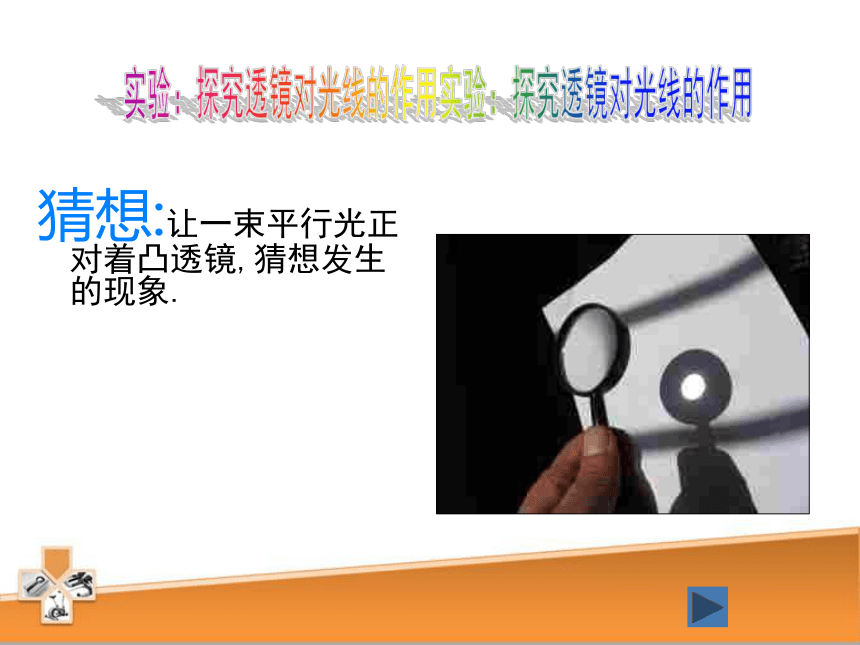 实验：探究透镜对光线的作用实验：探究透镜对光线的作用

猜想:让一束平行光正对着凸透镜,猜想发生的现象.